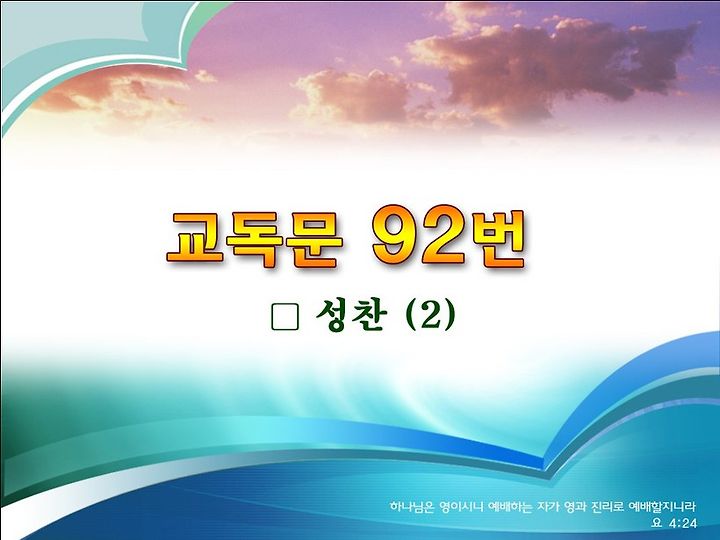 교독문 92번

□ 성찬 (2)

하나님은 영이시니 예배하는 자가 영과 진리로 예배할지니라
요 4:24